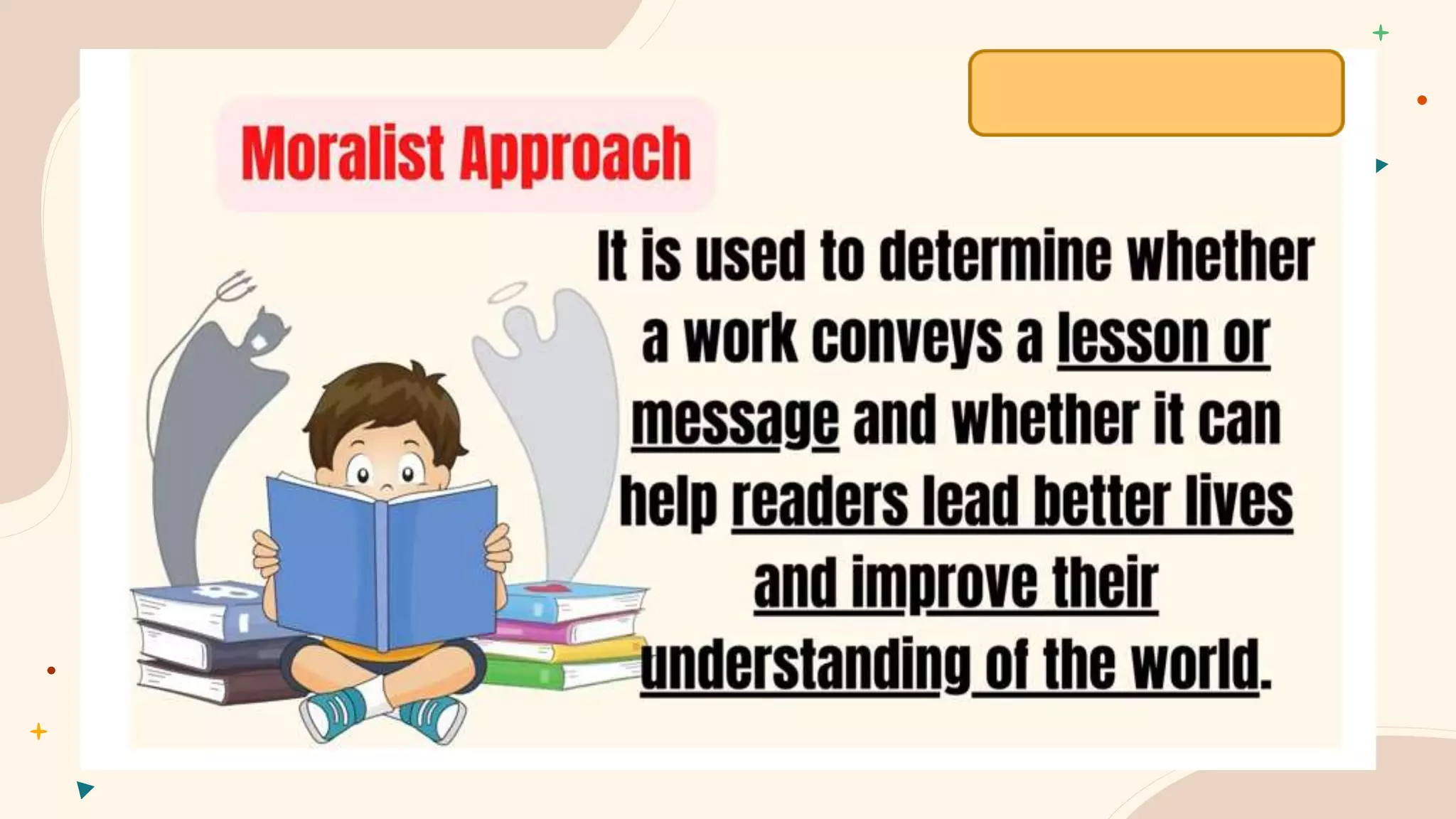 Moralist Approach

It is used to determine whether a work conveys a lesson or message and whether it can help readers lead better lives and improve their understanding of the world.